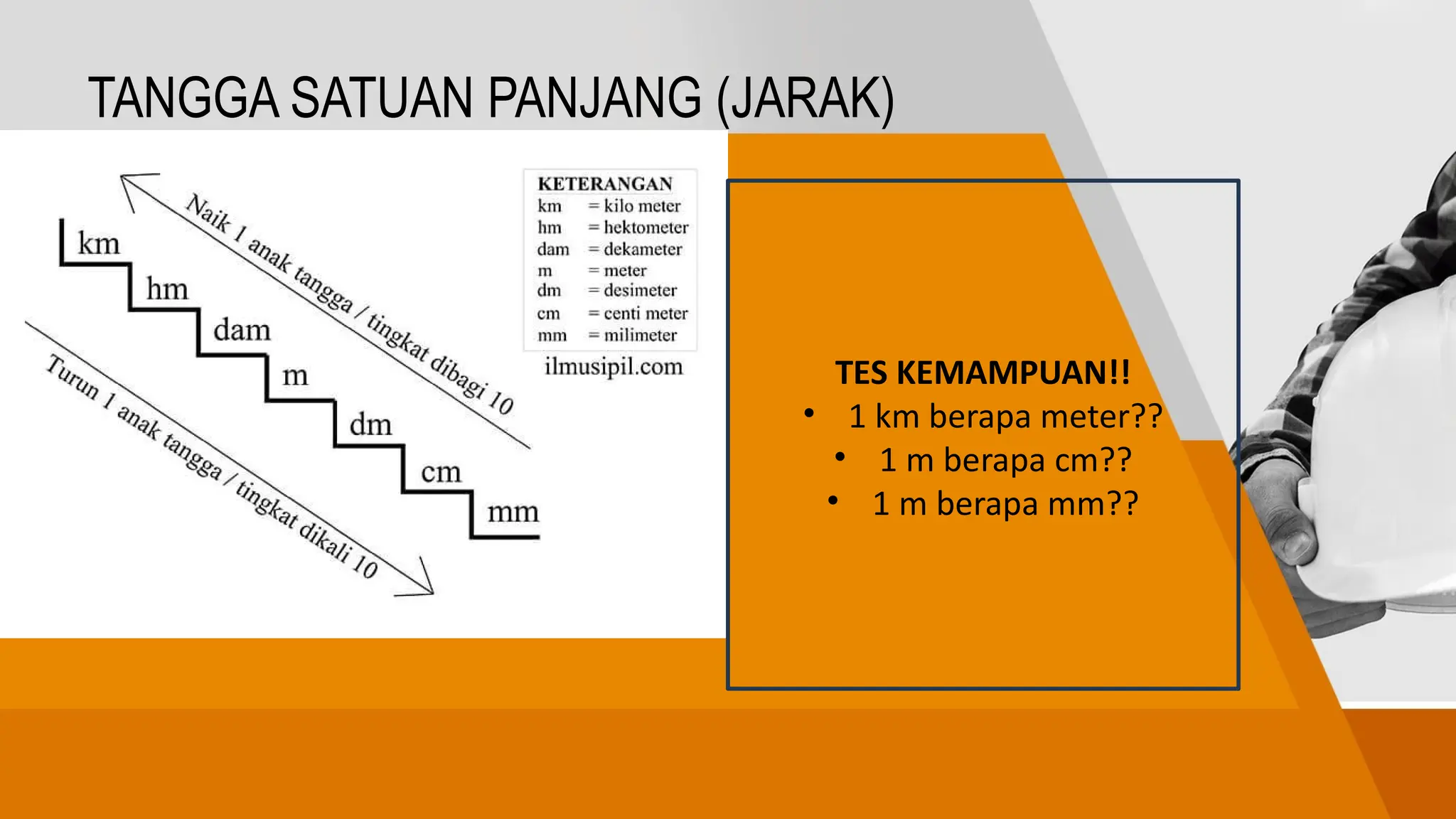 TANGGA SATUAN PANJANG (JARAK)

Naik 1 anak tangga / tingkat dibagi 10

km
hm
dam
m
dm
cm
mm

Turun 1 anak tangga / tingkat dikali 10

KETERANGAN
km = kilo meter
hm = hektometer
dam = dekameter
m = meter
dm = desimeter
cm = centi meter
mm = milimeter

ilmusipil.com

TES KEMAMPUAN!!
• 1 km berapa meter??
• 1 m berapa cm??
• 1 m berapa mm??